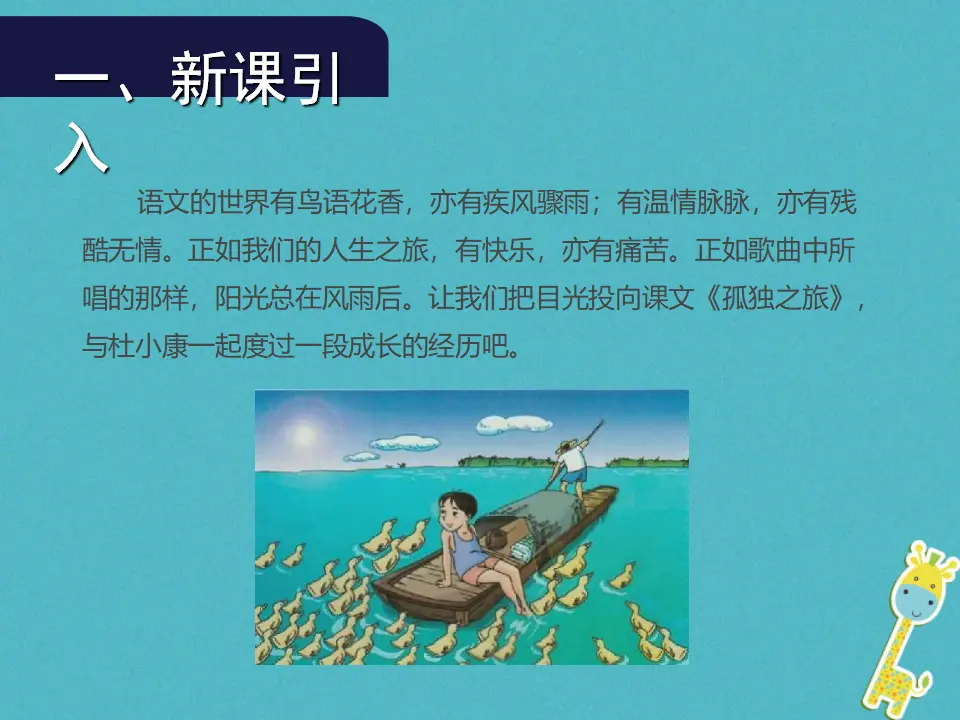 一、新课引入

语文的世界有鸟语花香，亦有疾风骤雨；有温情脉脉，亦有残酷无情。正如我们的人生之旅，有快乐，亦有痛苦。正如歌曲中所唱的那样，阳光总在风雨后。让我们把目光投向课文《孤独之旅》，与杜小康一起度过一段成长的经历吧。